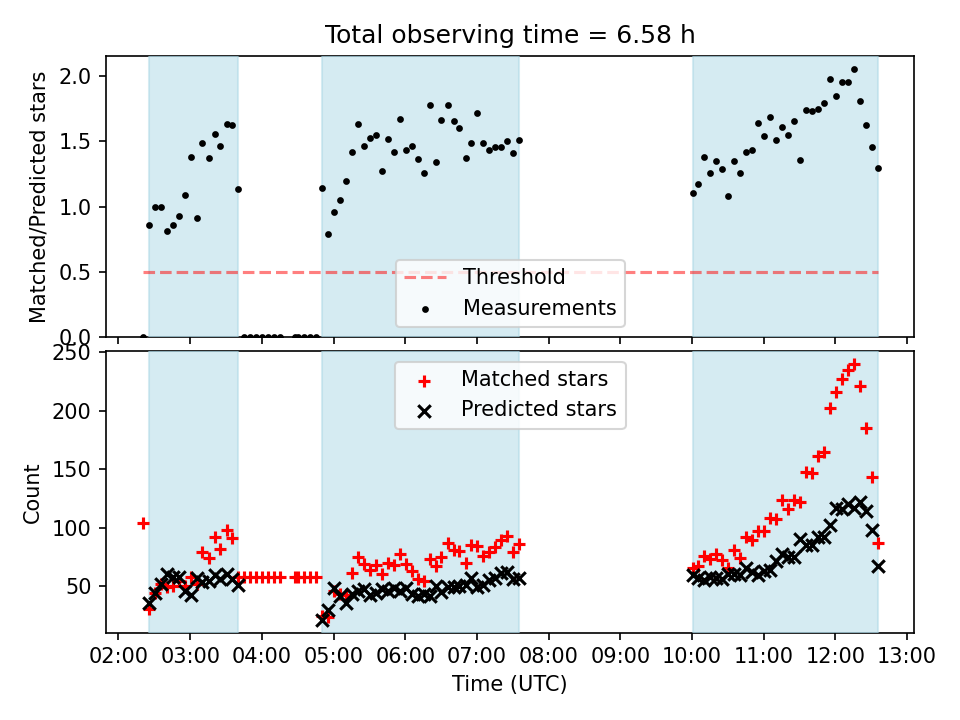 Total observing time = 6.58 h

Matched/Predicted stars

2.0
1.5
1.0
0.5
0.0

Threshold
Measurements

Count

250
200
150
100
50

Matched stars
Predicted stars

02:00 03:00 04:00 05:00 06:00 07:00 08:00 09:00 10:00 11:00 12:00 13:00

Time (UTC)